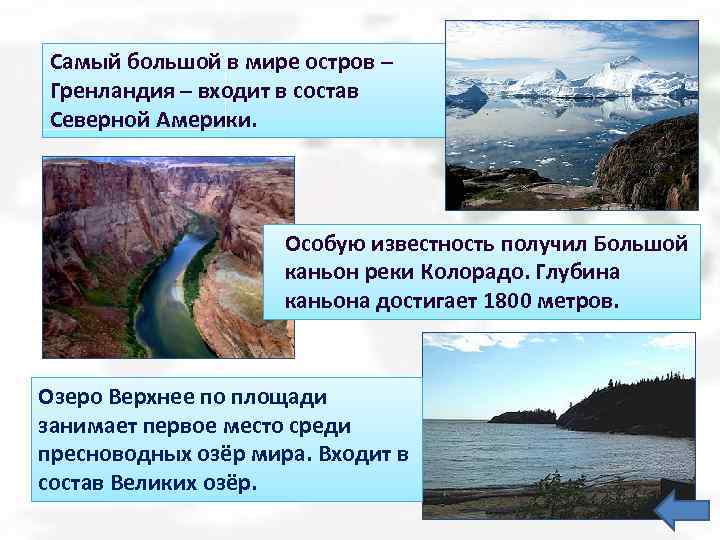 Самый большой в мире остров – Гренландия – входит в состав Северной Америки.

Особую известность получил Большой каньон реки Колорадо. Глубина каньона достигает 1800 метров.

Озеро Верхнее по площади занимает первое место среди пресноводных озёр мира. Входит в состав Великих озёр.